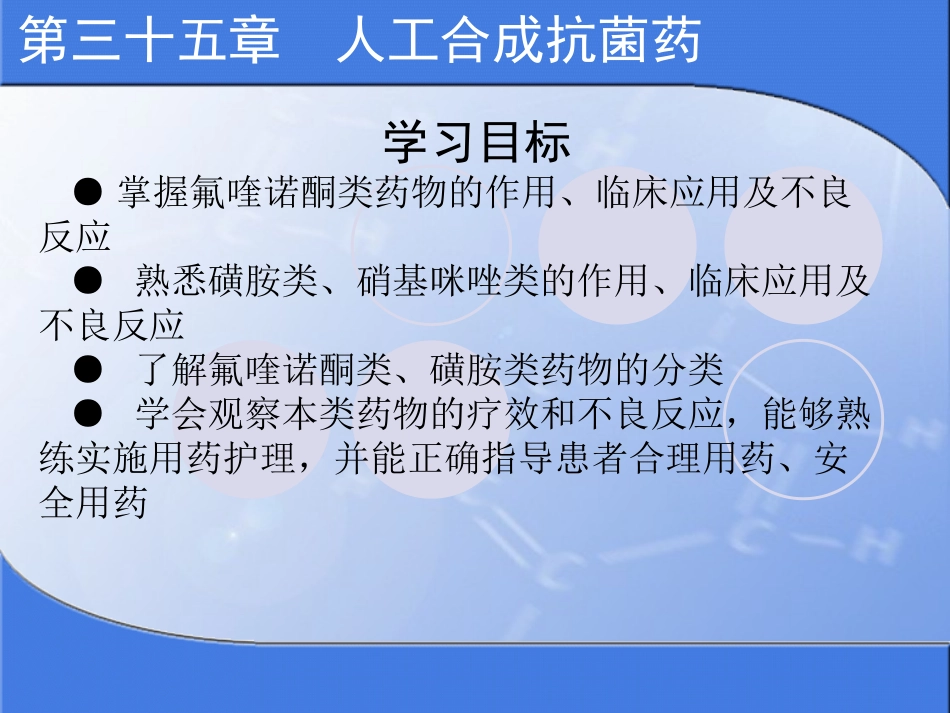 第三十五章　人工合成抗菌药

学习目标

● 掌握氟喹诺酮类药物的作用、临床应用及不良反应

● 熟悉磺胺类、硝基咪唑类的作用、临床应用及不良反应

● 了解氟喹诺酮类、磺胺类药物的分类

● 学会观察本类药物的疗效和不良反应，能够熟练实施用药护理，并能正确指导患者合理用药、安全用药